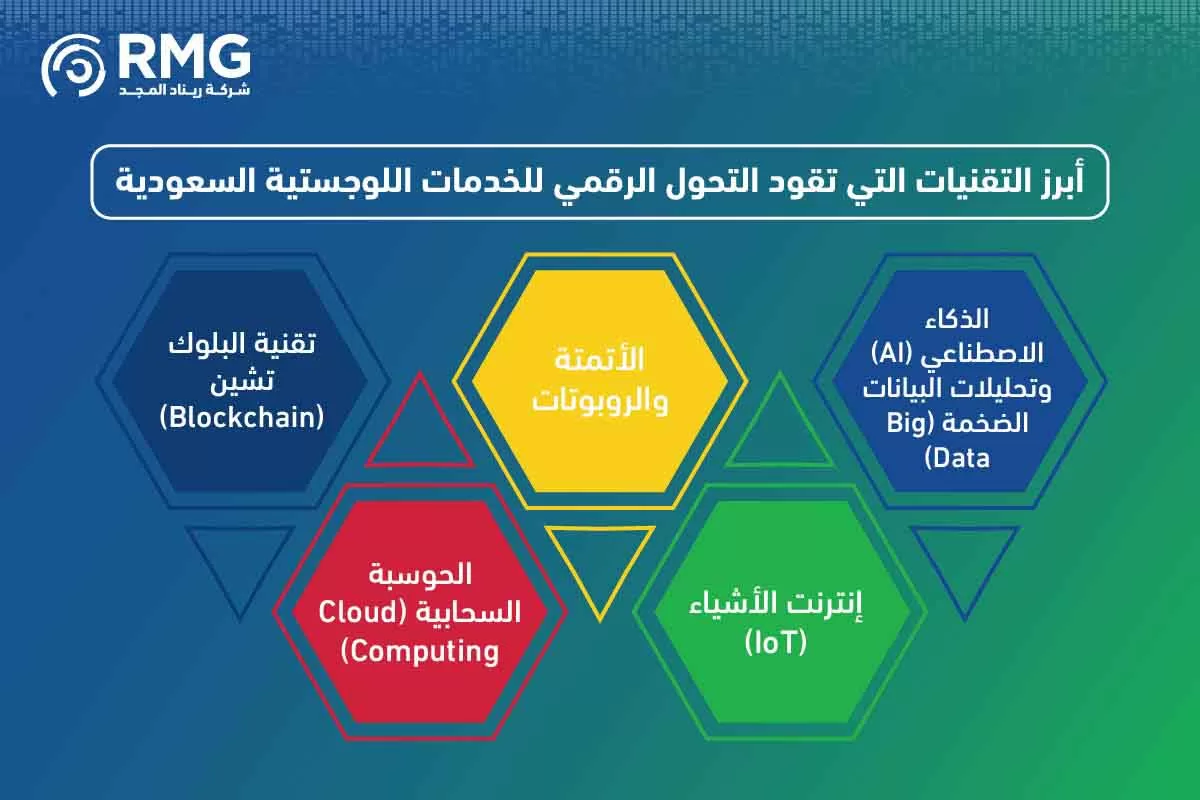 RMG
شركة ريناد المجد

أبرز التقنيات التي تقود التحول الرقمي للخدمات اللوجستية السعودية

الذكاء الاصطناعي (AI) وتحليلات البيانات الضخمة (Big Data)

الأتمتة والروبوتات

تقنية البلوك تشين (Blockchain)

إنترنت الأشياء (IoT)

الحوسبة السحابية (Cloud Computing)